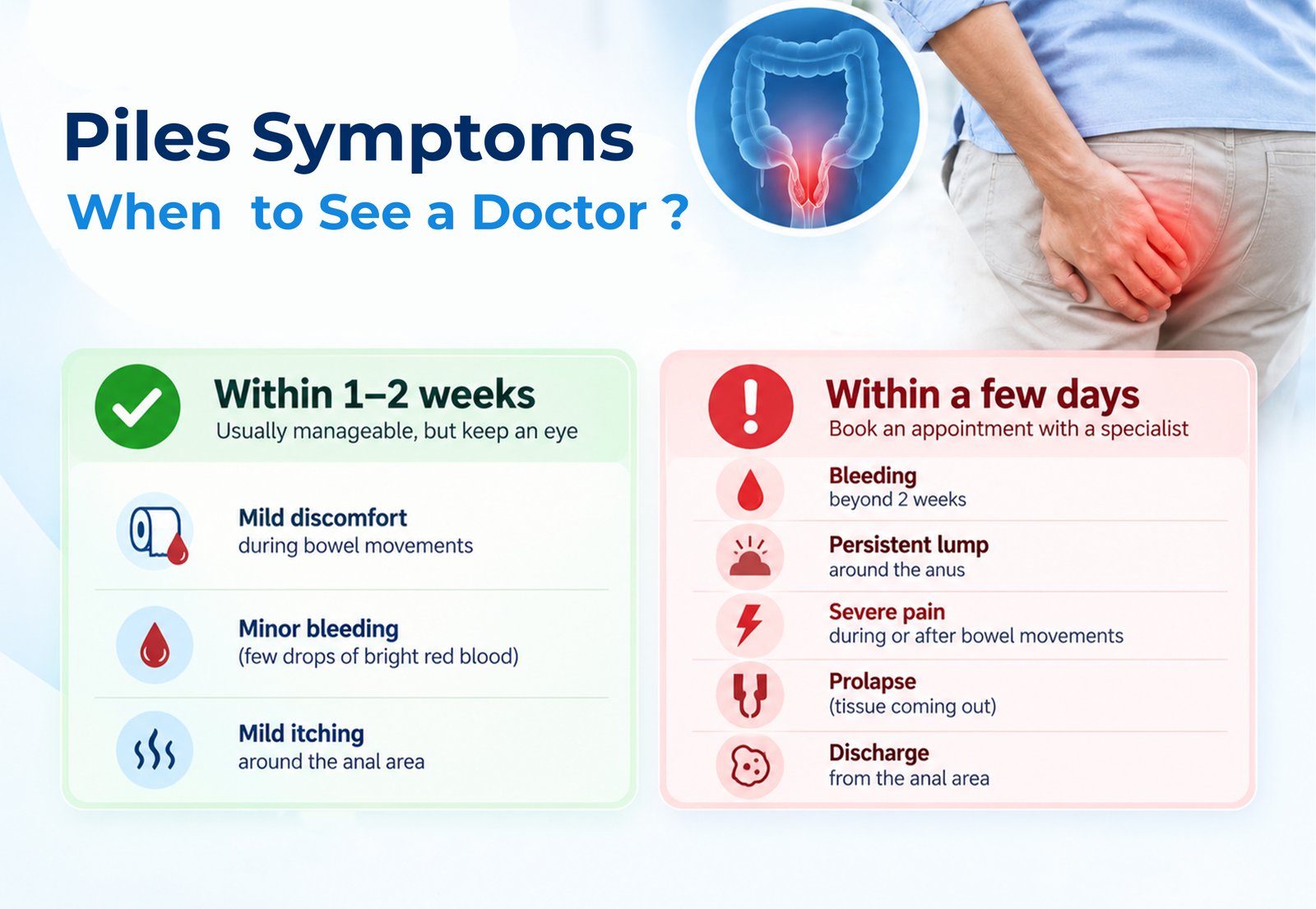 Piles Symptoms
When to See a Doctor ?

Within 1–2 weeks
Usually manageable, but keep an eye

Mild discomfort
during bowel movements

Minor bleeding
(few drops of bright red blood)

Mild itching
around the anal area

Within a few days
Book an appointment with a specialist

Bleeding
beyond 2 weeks

Persistent lump
around the anus

Severe pain
during or after bowel movements

Prolapse
(tissue coming out)

Discharge
from the anal area